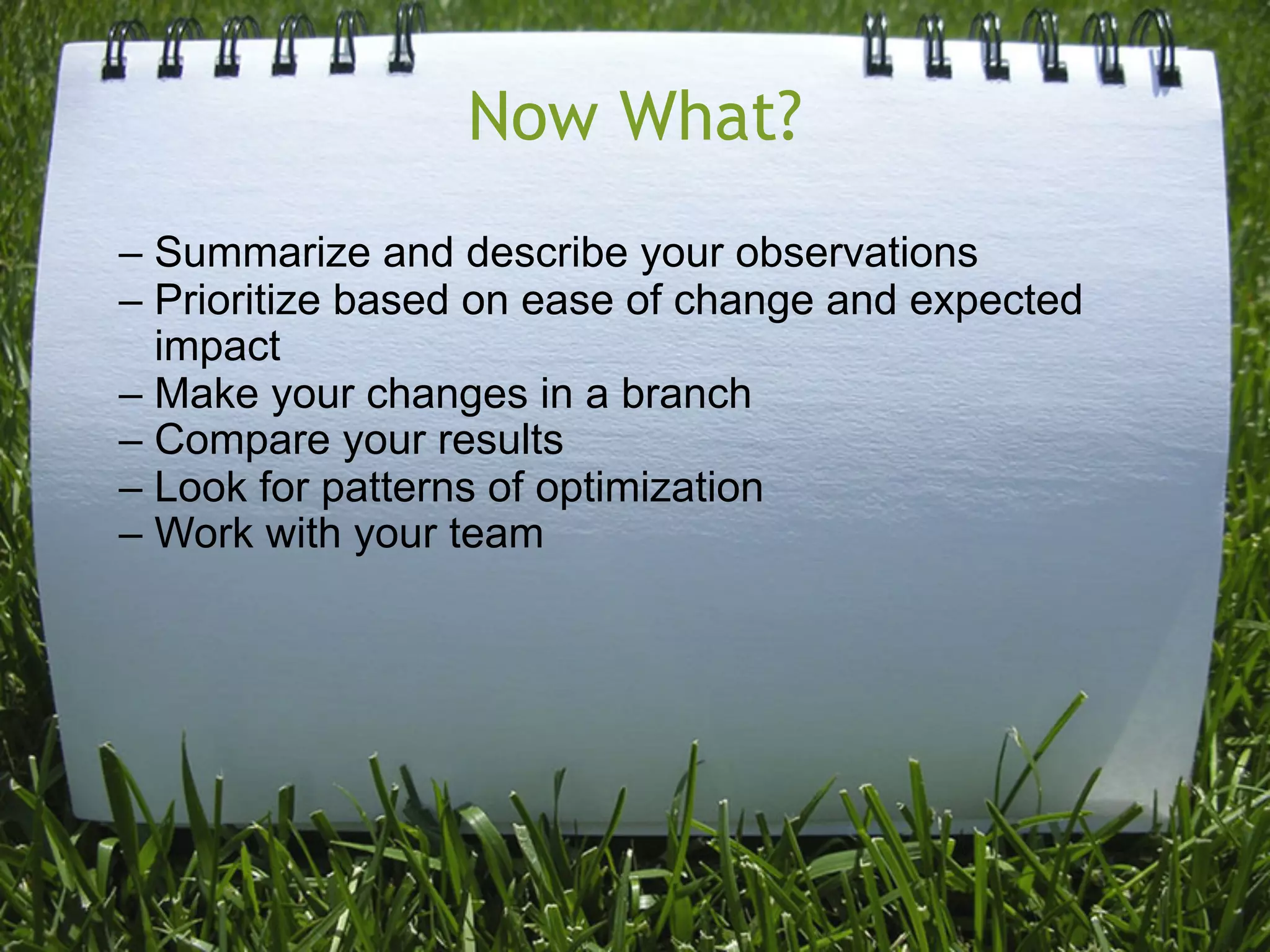 Now What?

– Summarize and describe your observations
– Prioritize based on ease of change and expected impact
– Make your changes in a branch
– Compare your results
– Look for patterns of optimization
– Work with your team